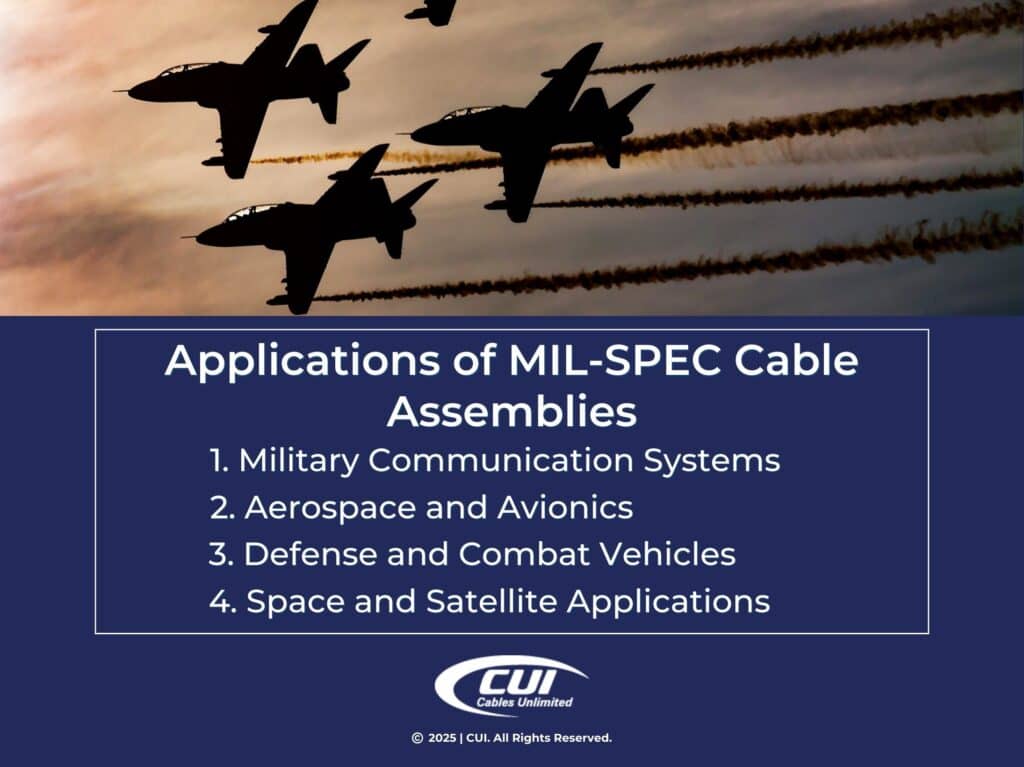 Applications of MIL-SPEC Cable Assemblies

1. Military Communication Systems
2. Aerospace and Avionics
3. Defense and Combat Vehicles
4. Space and Satellite Applications

CUI
Cables Unlimited

© 2025 | CUI. All Rights Reserved.